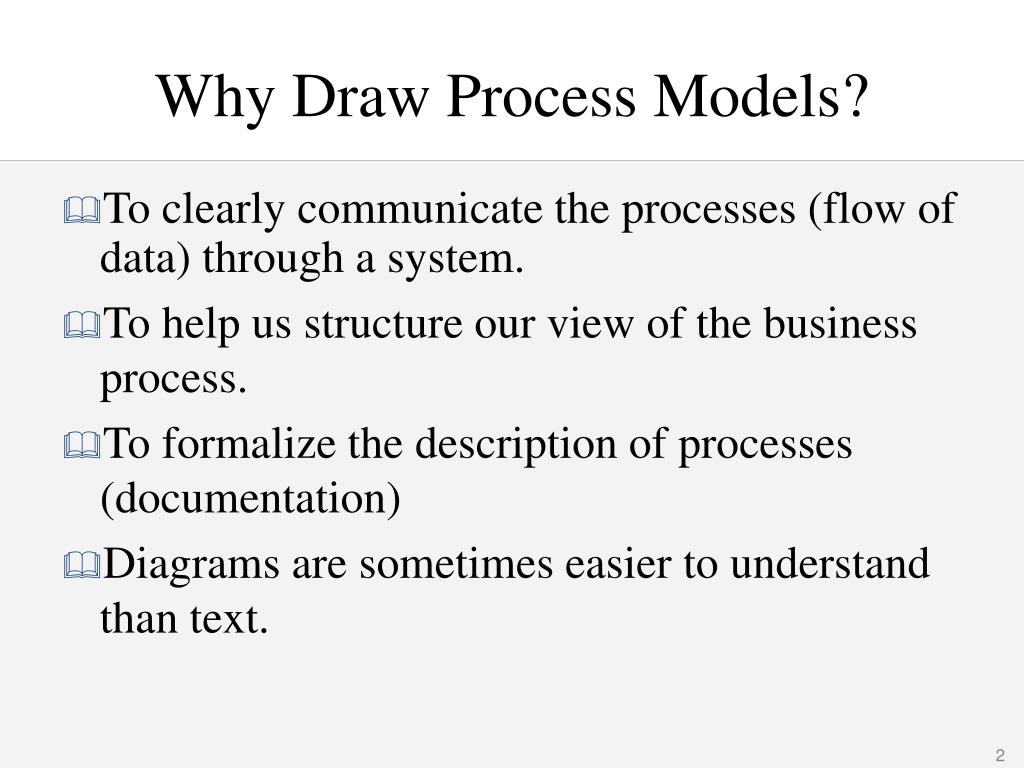 Why Draw Process Models?

To clearly communicate the processes (flow of data) through a system.

To help us structure our view of the business process.

To formalize the description of processes (documentation)

Diagrams are sometimes easier to understand than text.

2